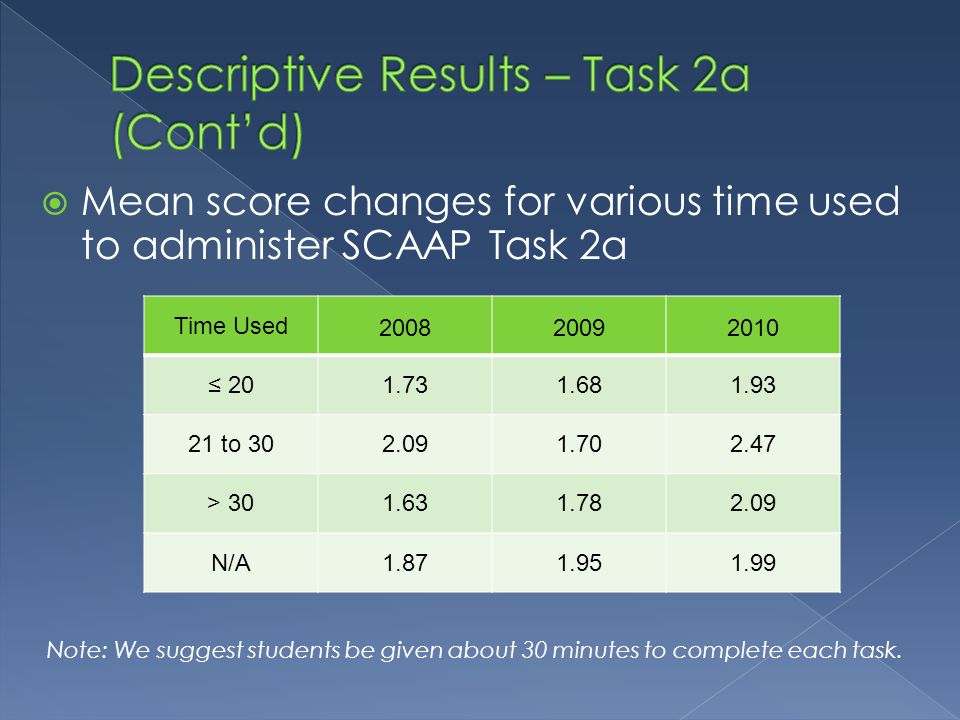 Descriptive Results – Task 2a (Cont'd)

Mean score changes for various time used to administer SCAAP Task 2a

| Time Used | 2008 | 2009 | 2010 |
|---|---|---|---|
| ≤ 20 | 1.73 | 1.68 | 1.93 |
| 21 to 30 | 2.09 | 1.70 | 2.47 |
| > 30 | 1.63 | 1.78 | 2.09 |
| N/A | 1.87 | 1.95 | 1.99 |

Note: We suggest students be given about 30 minutes to complete each task.